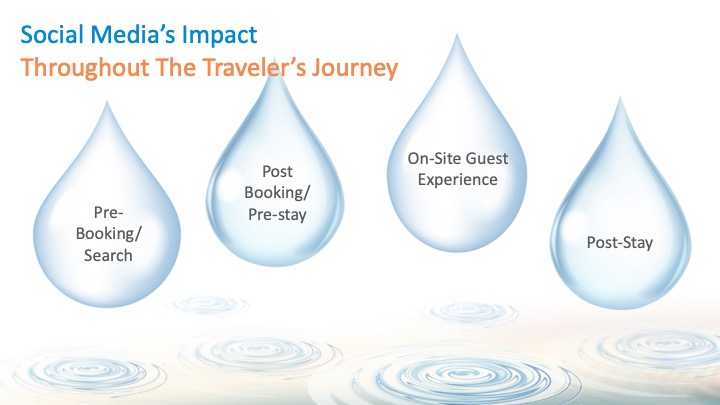 Social Media's Impact
Throughout The Traveler's Journey

Pre-Booking/ Search

Post Booking/ Pre-stay

On-Site Guest Experience

Post-Stay